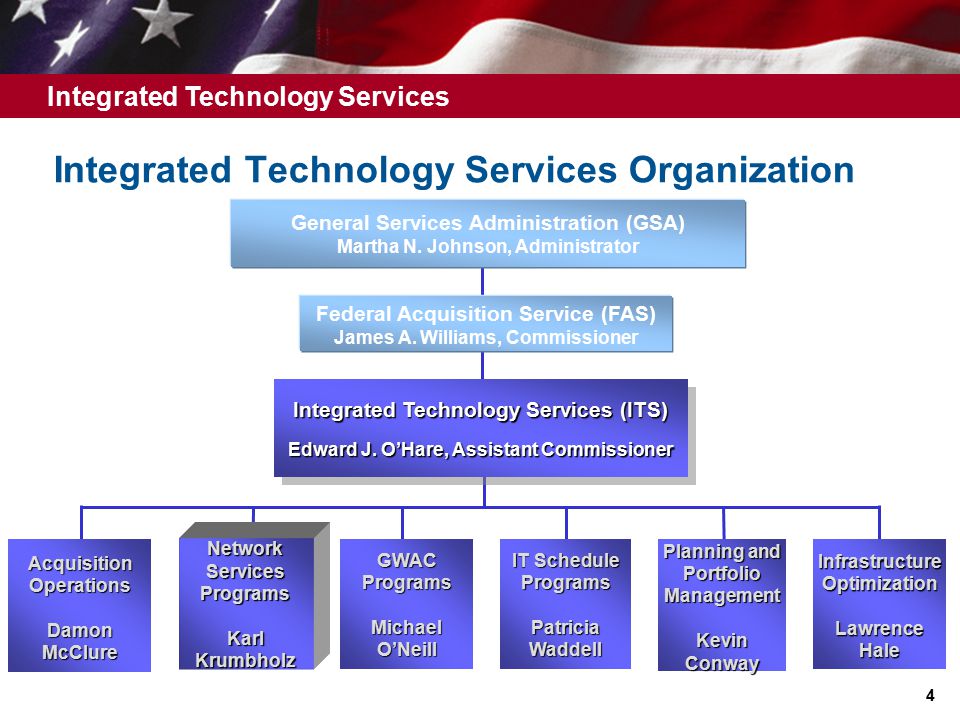 Integrated Technology Services

Integrated Technology Services Organization

General Services Administration (GSA)
Martha N. Johnson, Administrator

Federal Acquisition Service (FAS)
James A. Williams, Commissioner

Integrated Technology Services (ITS)
Edward J. O'Hare, Assistant Commissioner

Acquisition Operations

Damon McClure

Network Services Programs

Karl Krumbholz

GWAC Programs

Michael O'Neill

IT Schedule Programs

Patricia Waddell

Planning and Portfolio Management

Kevin Conway

Infrastructure Optimization

Lawrence Hale

4